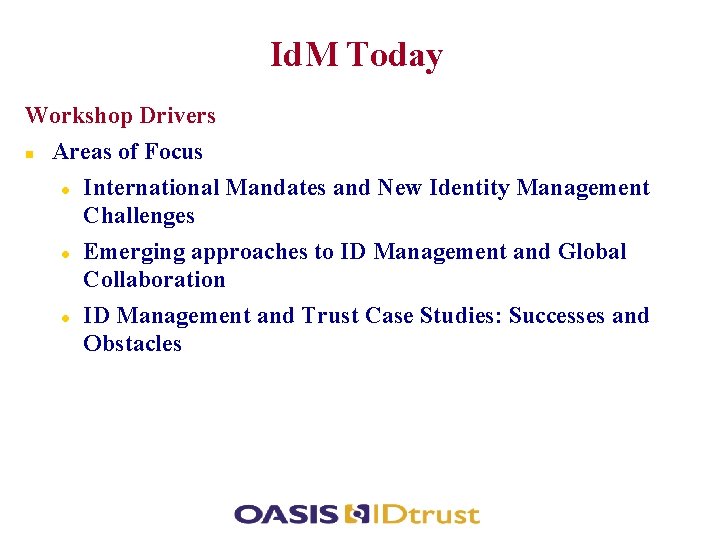 IdM Today

Workshop Drivers

- Areas of Focus
  - International Mandates and New Identity Management Challenges
  - Emerging approaches to ID Management and Global Collaboration
  - ID Management and Trust Case Studies: Successes and Obstacles

OASIS IDtrust